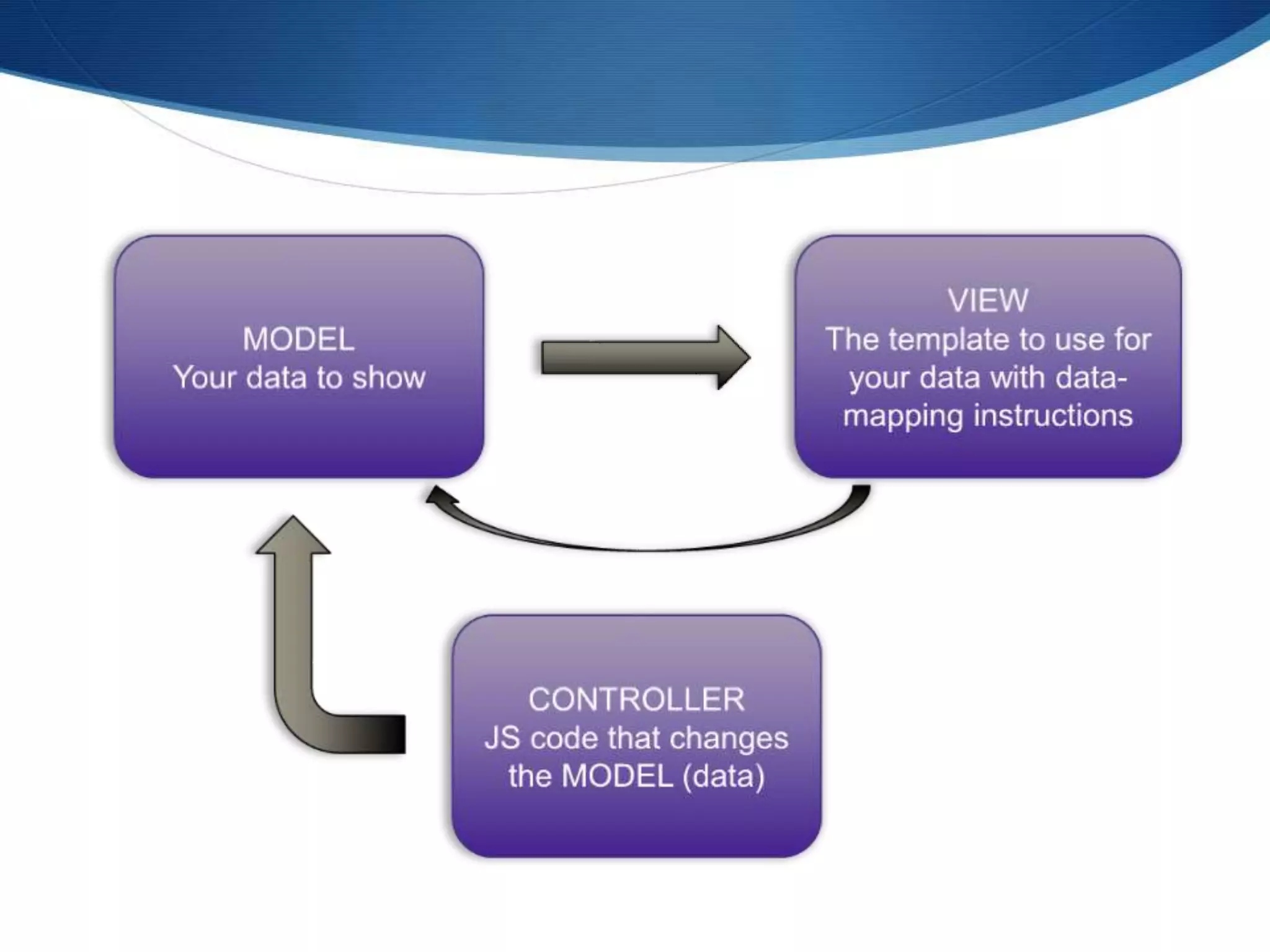 MODEL
Your data to show

VIEW
The template to use for your data with data-mapping instructions

CONTROLLER
JS code that changes the MODEL (data)